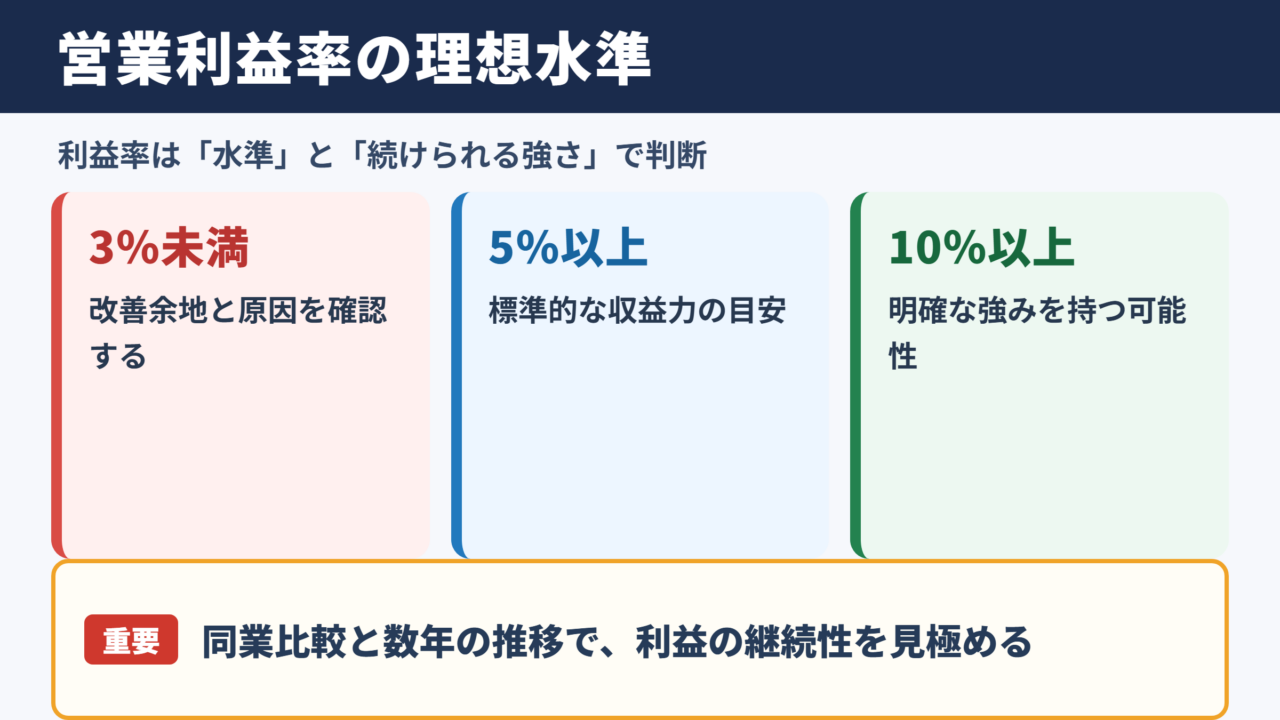 営業利益率の理想水準

利益率は「水準」と「続けられる強さ」で判断

3%未満
改善余地と原因を確認する

5%以上
標準的な収益力の目安

10%以上
明確な強みを持つ可能性

重要 同業比較と数年の推移で、利益の継続性を見極める